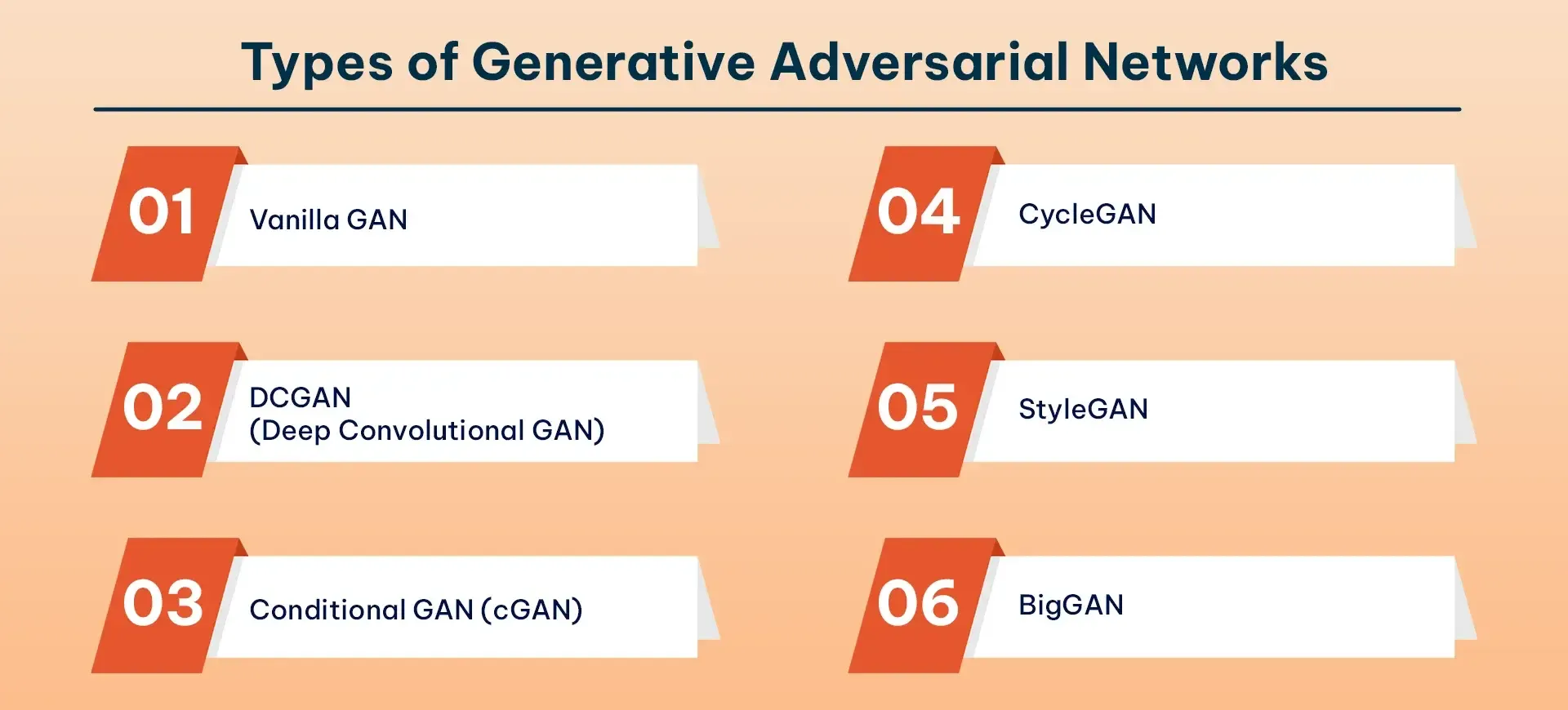 Types of Generative Adversarial Networks

01 Vanilla GAN

02 DCGAN
(Deep Convolutional GAN)

03 Conditional GAN (cGAN)

04 CycleGAN

05 StyleGAN

06 BigGAN